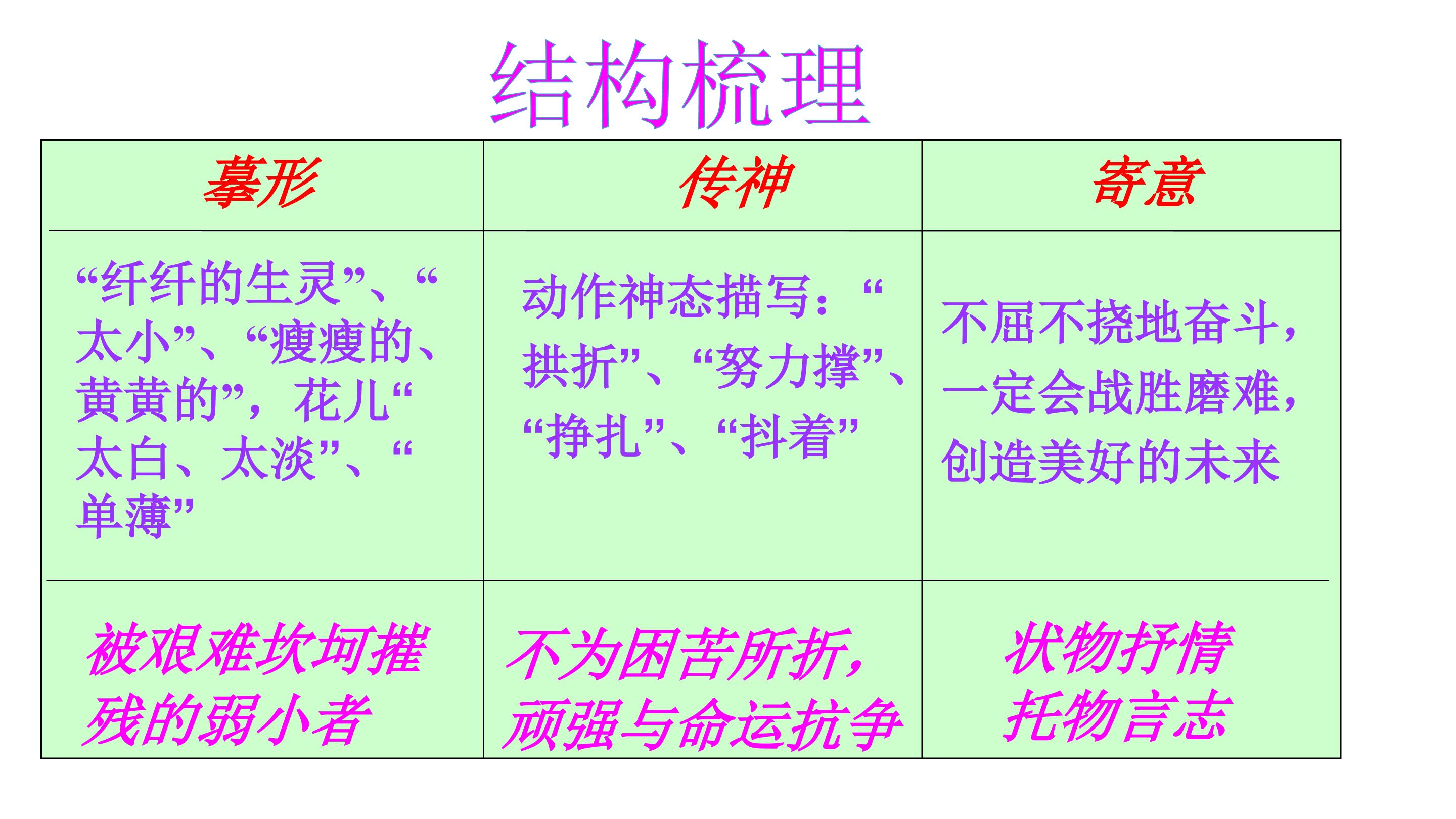 结构梳理

| 摹形 | 传神 | 寄意 |
|---|---|---|
| “纤纤的生灵”、“太小”、“瘦瘦的、黄黄的”，花儿“太白、太淡”、“单薄” | 动作神态描写：“拱折”、“努力撑”、“挣扎”、“抖着” | 不屈不挠地奋斗，一定会战胜磨难，创造美好的未来 |
| 被艰难坎坷摧残的弱小者 | 不为困苦所折，顽强与命运抗争 | 状物抒情 托物言志 |